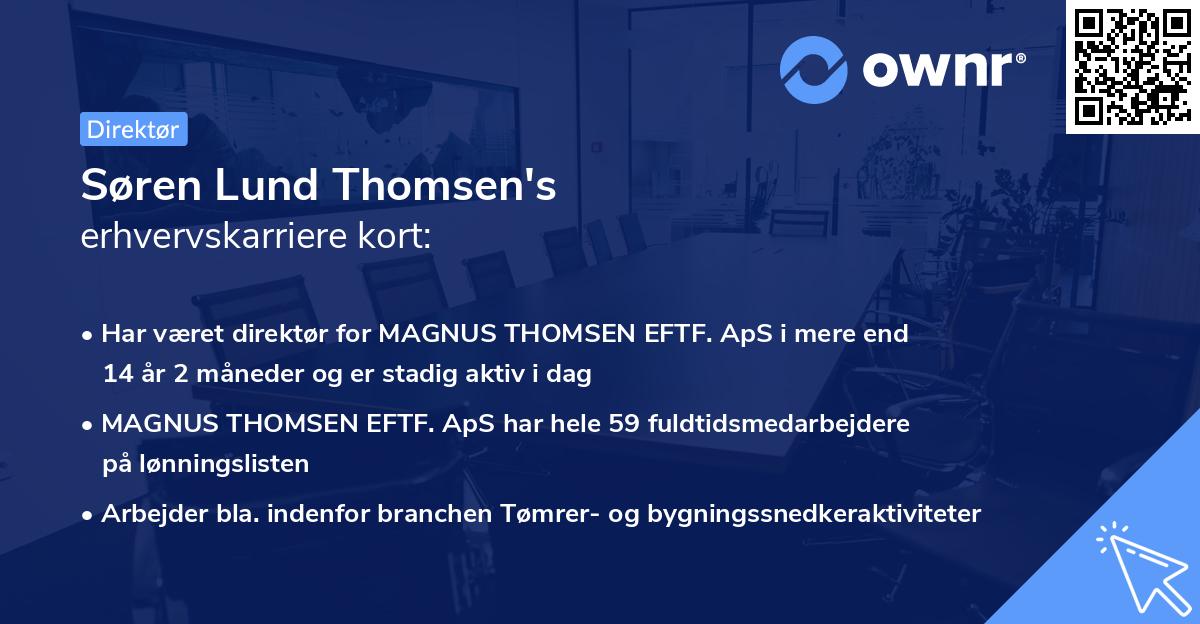 ownr®

Direktør

Søren Lund Thomsen's erhvervskarriere kort:

• Har været direktør for MAGNUS THOMSEN EFTF. ApS i mere end 14 år 2 måneder og er stadig aktiv i dag

• MAGNUS THOMSEN EFTF. ApS har hele 59 fuldtidsmedarbejdere på lønningslisten

• Arbejder bla. indenfor branchen Tømrer- og bygningssnedkeraktiviteter